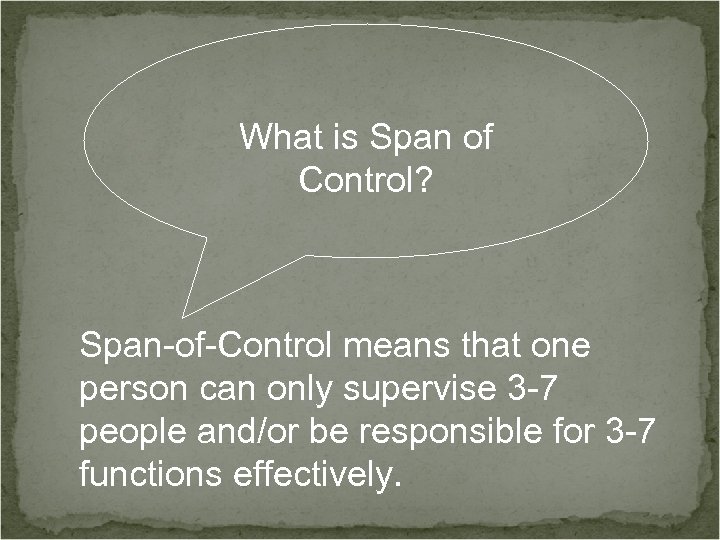 What is Span of Control?

Span-of-Control means that one person can only supervise 3-7 people and/or be responsible for 3-7 functions effectively.